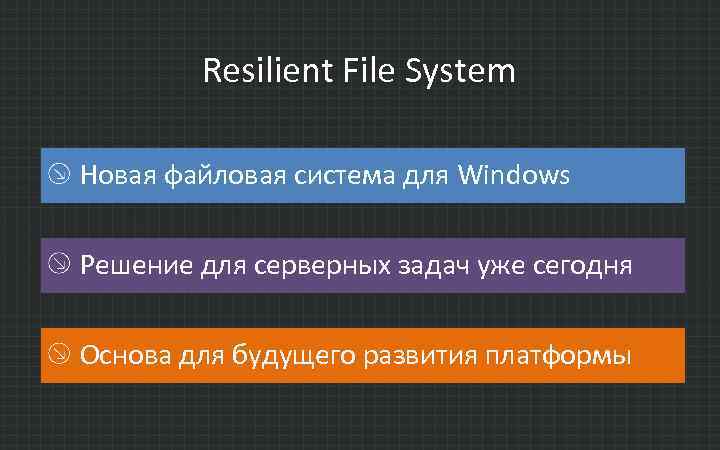 Resilient File System

Новая файловая система для Windows

Решение для серверных задач уже сегодня

Основа для будущего развития платформы